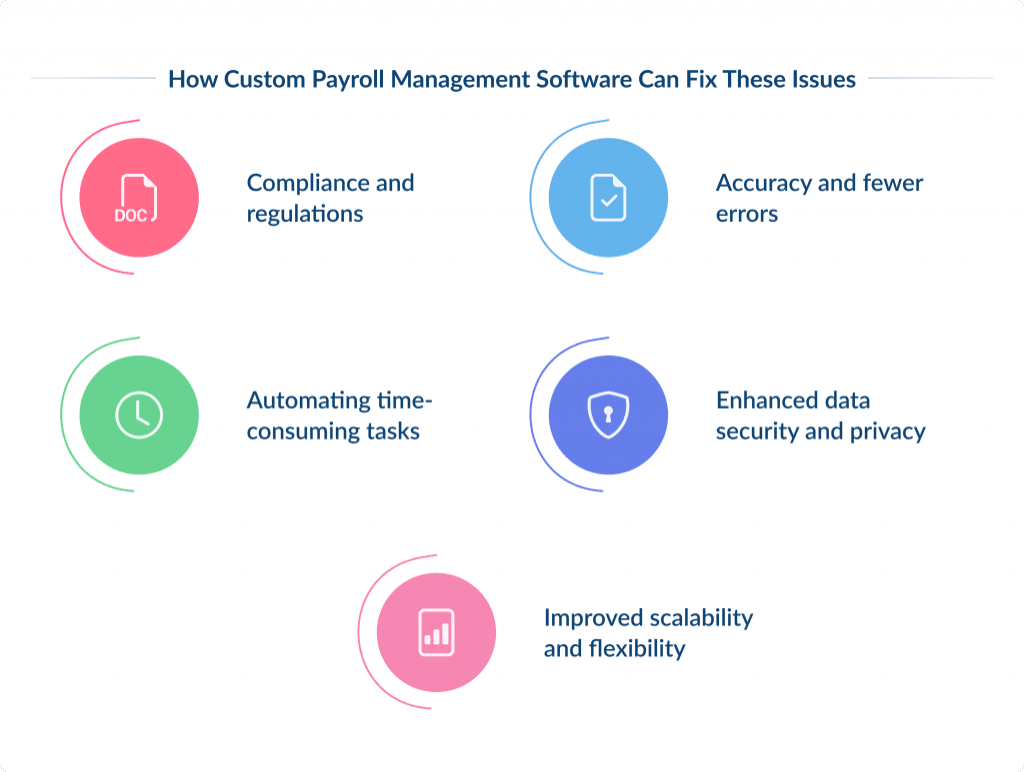 How Custom Payroll Management Software Can Fix These Issues

DOC

Compliance and regulations

Accuracy and fewer errors

Automating time-consuming tasks

Enhanced data security and privacy

Improved scalability and flexibility